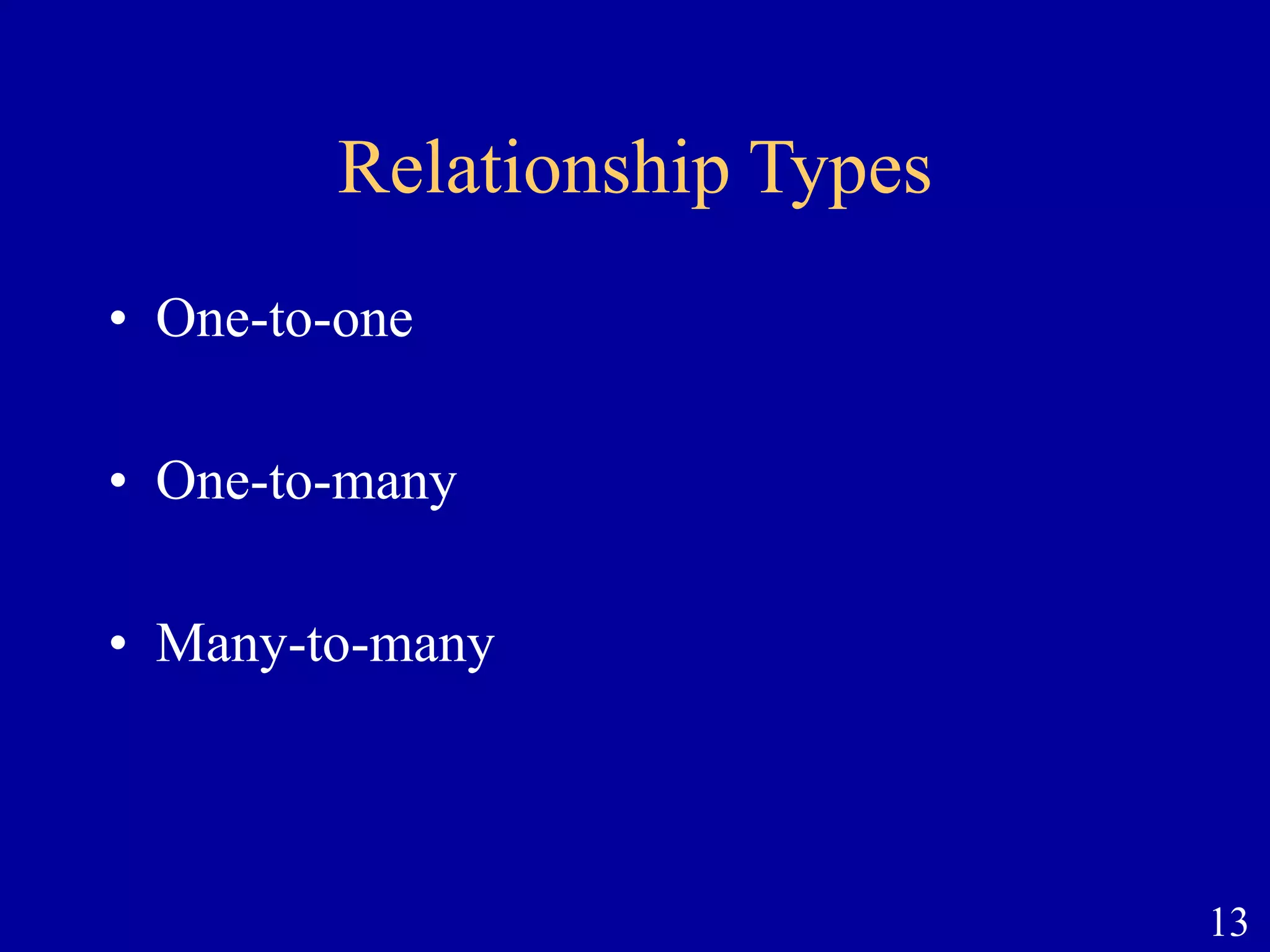 Relationship Types

• One-to-one

• One-to-many

• Many-to-many

13